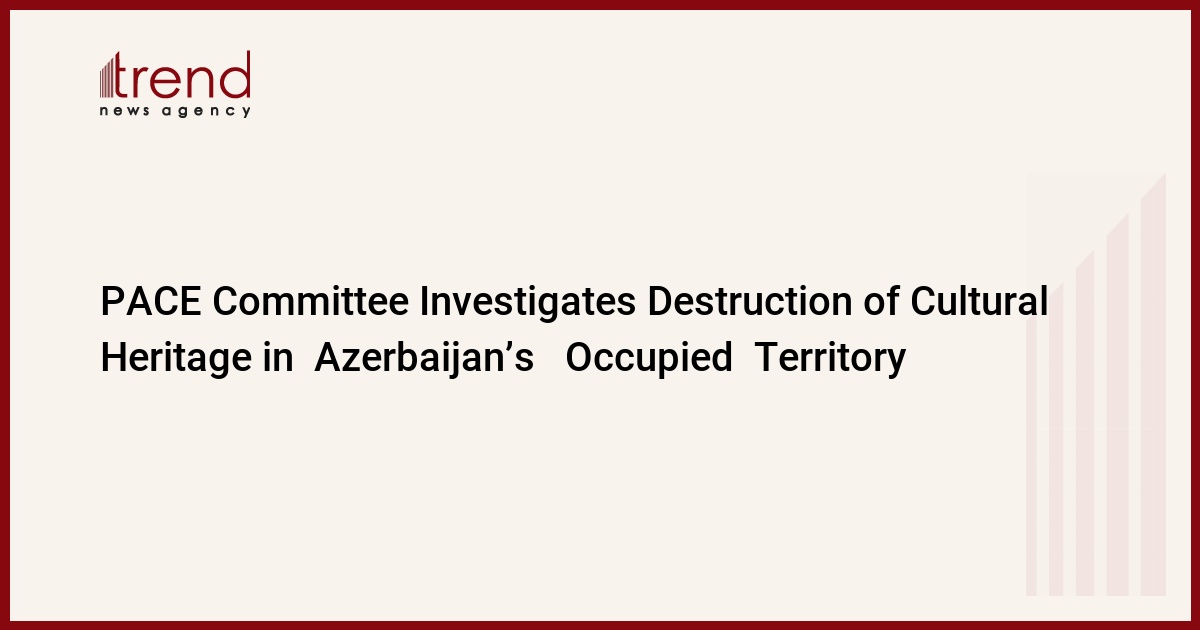 trend
news agency

PACE Committee Investigates Destruction of Cultural Heritage in Azerbaijan’s Occupied Territory